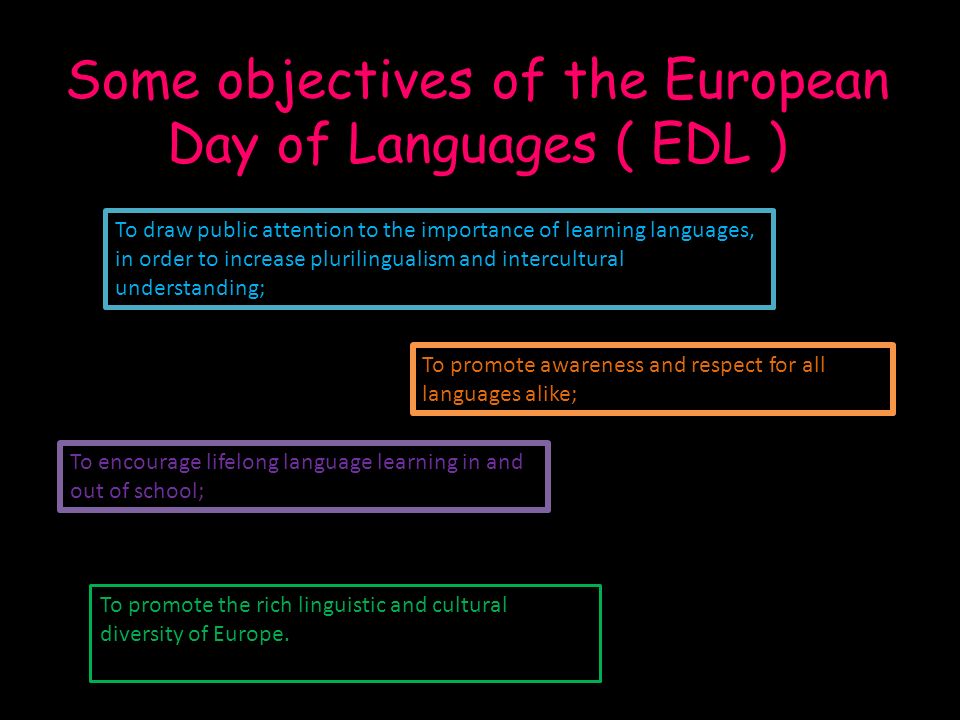 Some objectives of the European Day of Languages ( EDL )

To draw public attention to the importance of learning languages, in order to increase plurilingualism and intercultural understanding;

To promote awareness and respect for all languages alike;

To encourage lifelong language learning in and out of school;

To promote the rich linguistic and cultural diversity of Europe.